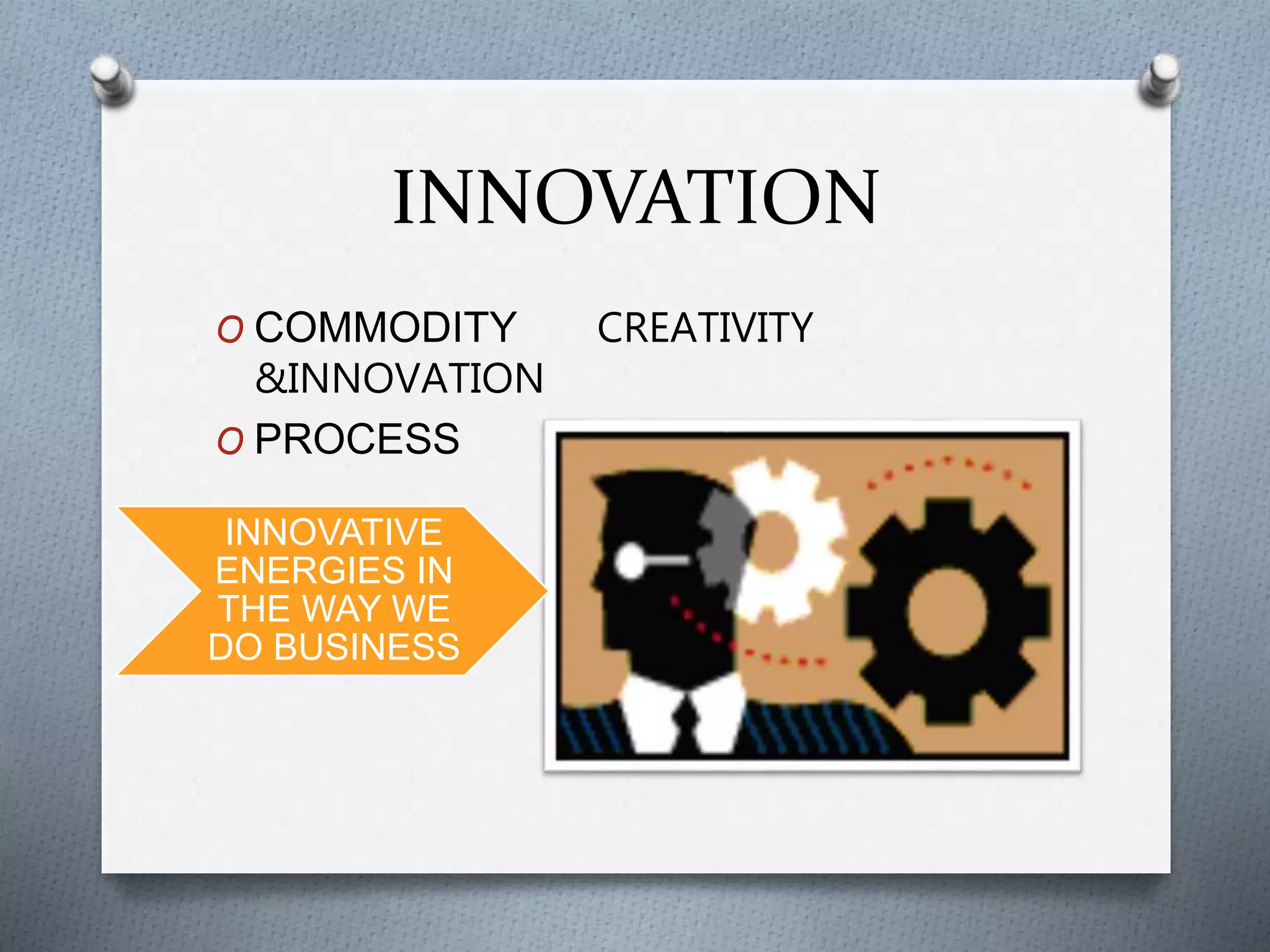 INNOVATION

O COMMODITY CREATIVITY &INNOVATION

O PROCESS

INNOVATIVE ENERGIES IN THE WAY WE DO BUSINESS